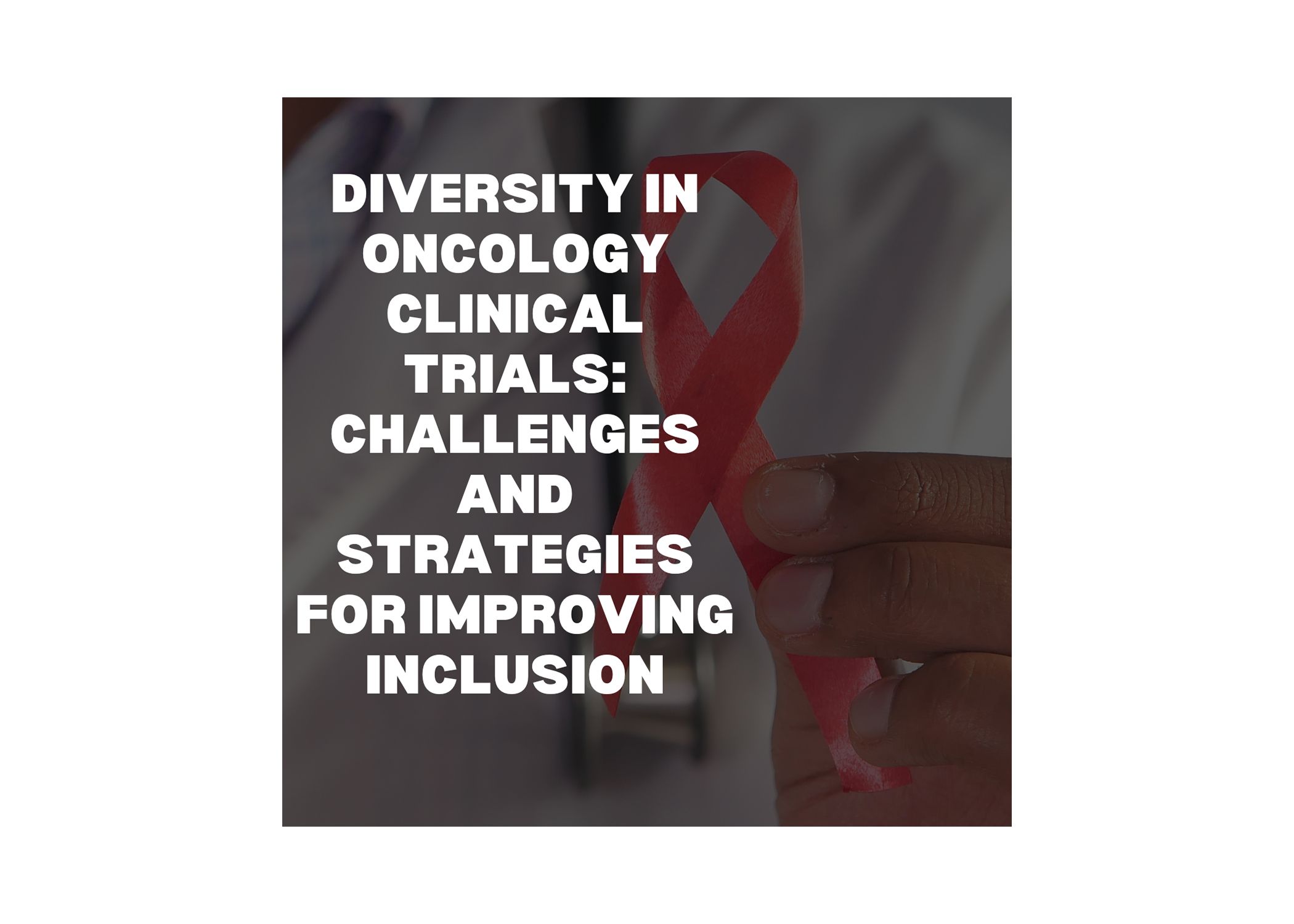 DIVERSITY IN ONCOLOGY CLINICAL TRIALS: CHALLENGES AND STRATEGIES FOR IMPROVING INCLUSION